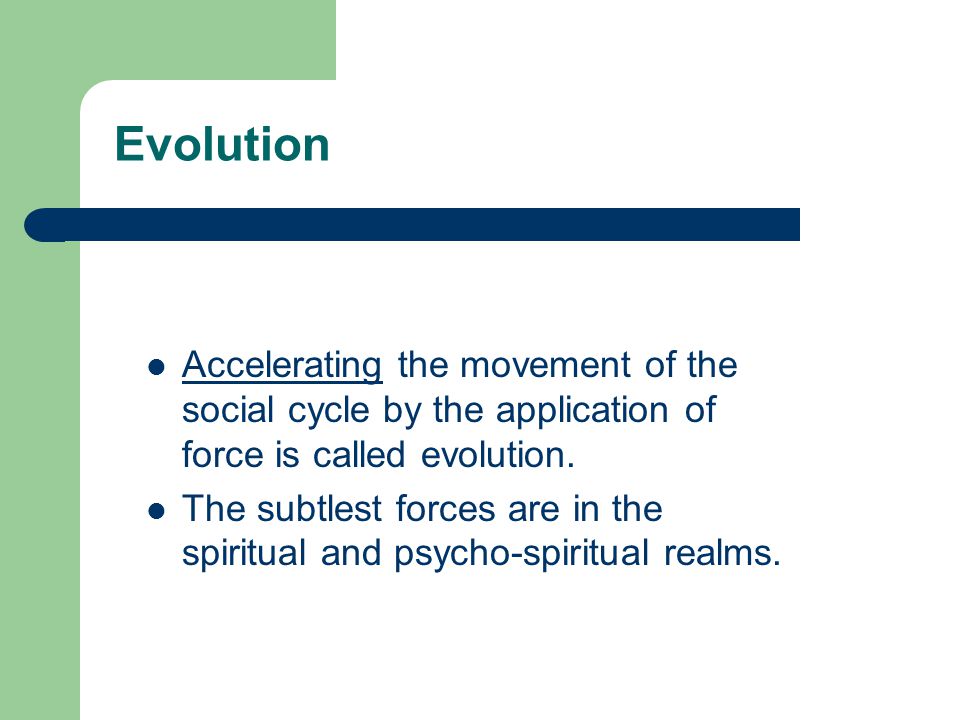 Evolution

- Accelerating the movement of the social cycle by the application of force is called evolution.
- The subtlest forces are in the spiritual and psycho-spiritual realms.